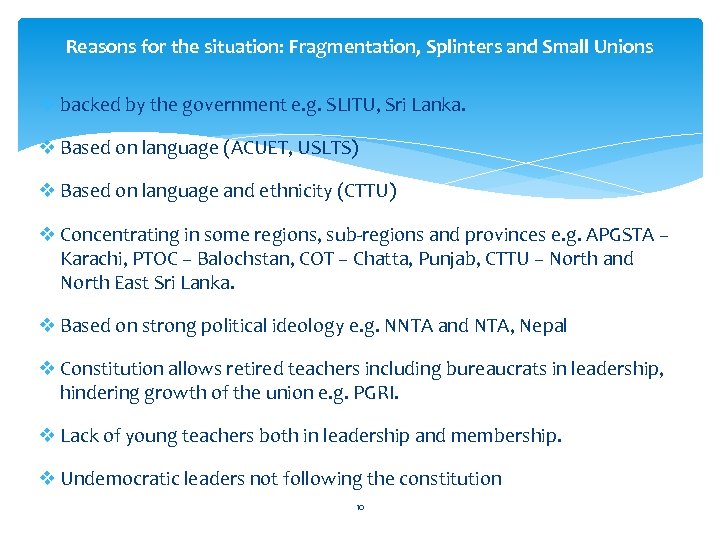 Reasons for the situation: Fragmentation, Splinters and Small Unions

❖ backed by the government e.g. SLITU, Sri Lanka.

❖ Based on language (ACUET, USLTS)

❖ Based on language and ethnicity (CTTU)

❖ Concentrating in some regions, sub-regions and provinces e.g. APGSTA – Karachi, PTOC – Balochstan, COT – Chatta, Punjab, CTTU – North and North East Sri Lanka.

❖ Based on strong political ideology e.g. NNTA and NTA, Nepal

❖ Constitution allows retired teachers including bureaucrats in leadership, hindering growth of the union e.g. PGRI.

❖ Lack of young teachers both in leadership and membership.

❖ Undemocratic leaders not following the constitution

10